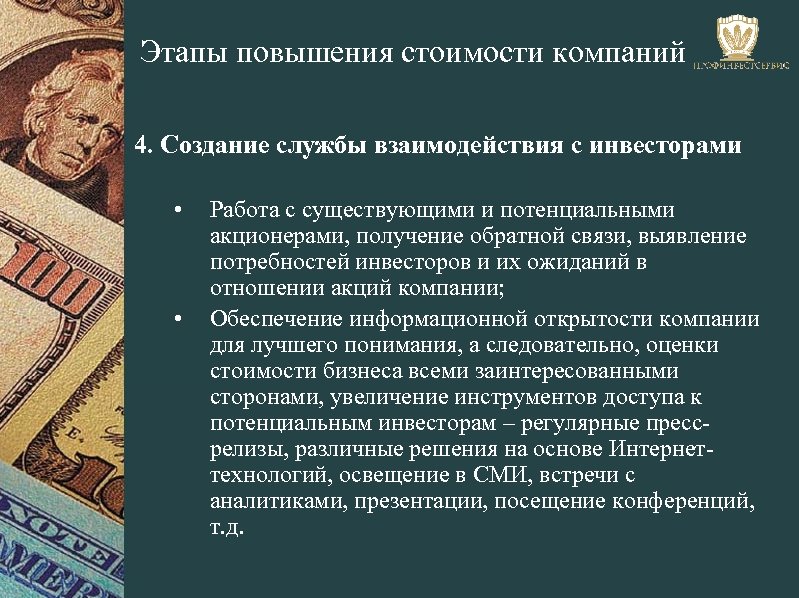 Этапы повышения стоимости компаний

ПРОФИНВЕСТСЕРВИС

4. Создание службы взаимодействия с инвесторами

• Работа с существующими и потенциальными акционерами, получение обратной связи, выявление потребностей инвесторов и их ожиданий в отношении акций компании;

• Обеспечение информационной открытости компании для лучшего понимания, а следовательно, оценки стоимости бизнеса всеми заинтересованными сторонами, увеличение инструментов доступа к потенциальным инвесторам – регулярные пресс-релизы, различные решения на основе Интернет-технологий, освещение в СМИ, встречи с аналитиками, презентации, посещение конференций, т.д.

100